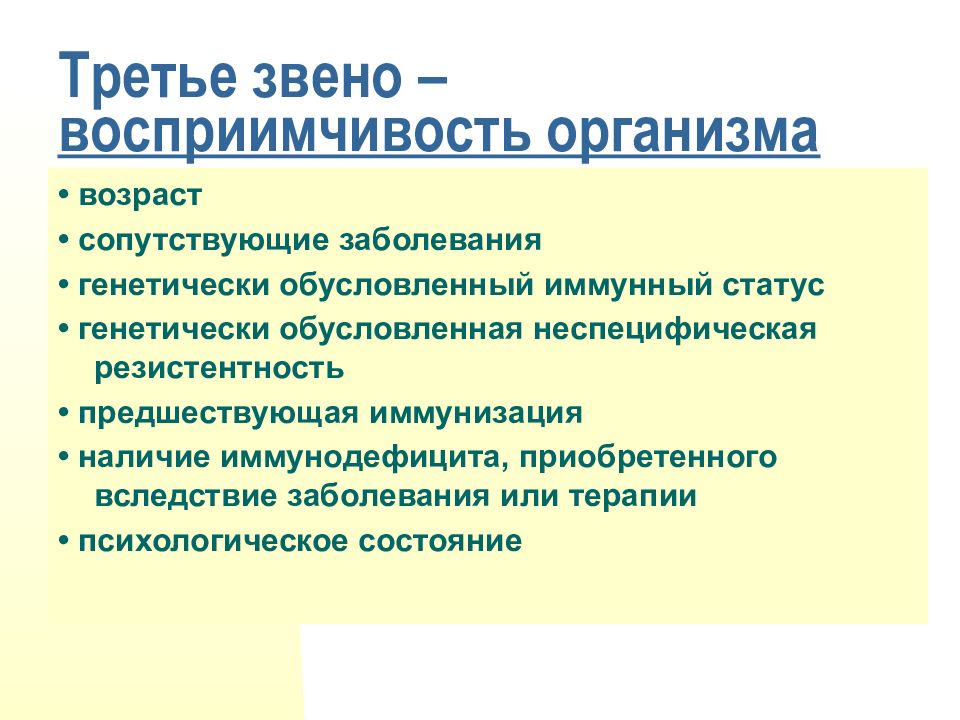 Третье звено – восприимчивость организма

• возраст
• сопутствующие заболевания
• генетически обусловленный иммунный статус
• генетически обусловленная неспецифическая резистентность
• предшествующая иммунизация
• наличие иммунодефицита, приобретенного вследствие заболевания или терапии
• психологическое состояние